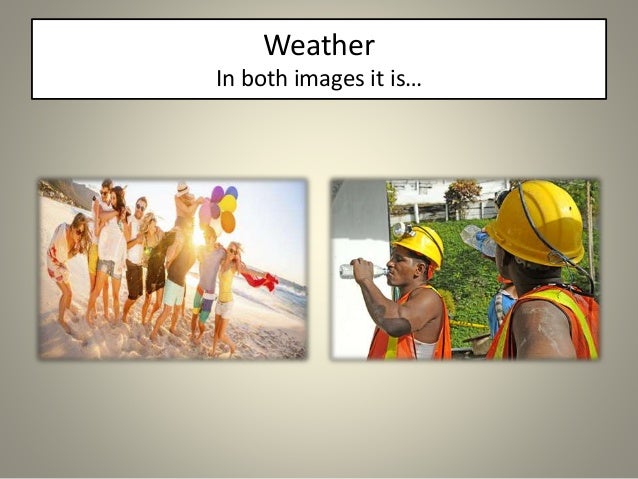 Weather
In both images it is…